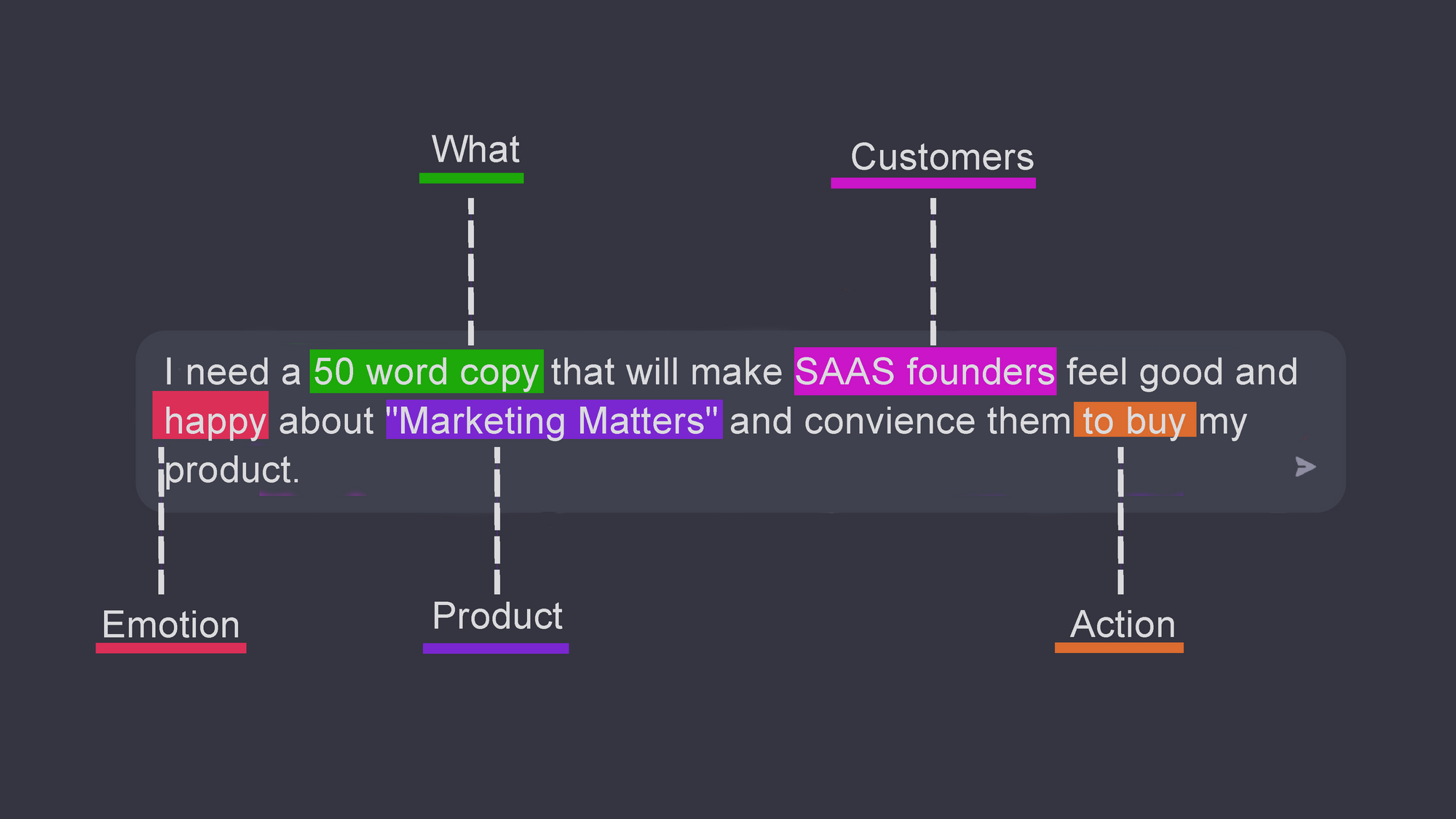 What

Customers

I need a 50 word copy that will make SAAS founders feel good and happy about "Marketing Matters" and convience them to buy my product.

Emotion

Product

Action